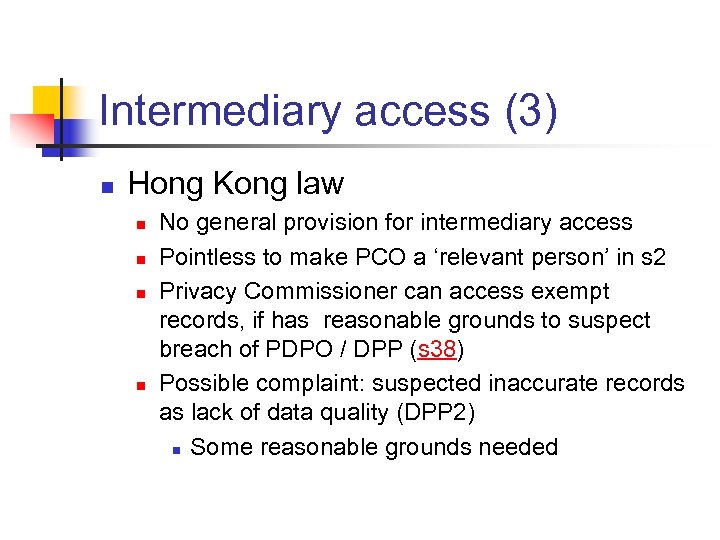 Intermediary access (3)

Hong Kong law

No general provision for intermediary access

Pointless to make PCO a ‘relevant person’ in s2

Privacy Commissioner can access exempt records, if has reasonable grounds to suspect breach of PDPO / DPP (s38)

Possible complaint: suspected inaccurate records as lack of data quality (DPP2)

Some reasonable grounds needed